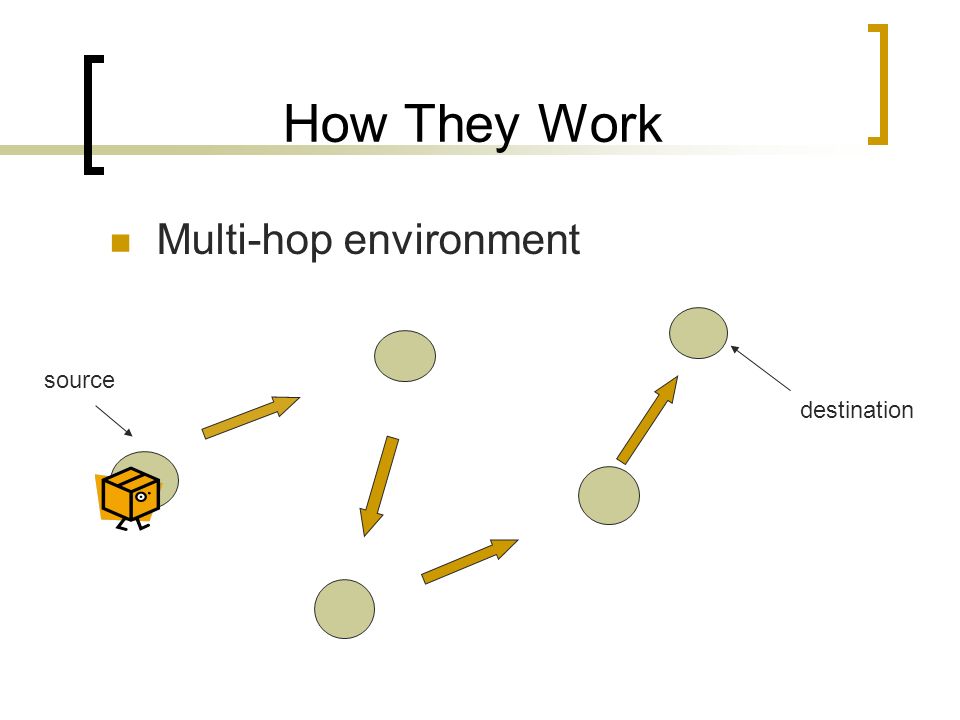 How They Work

Multi-hop environment

source

destination